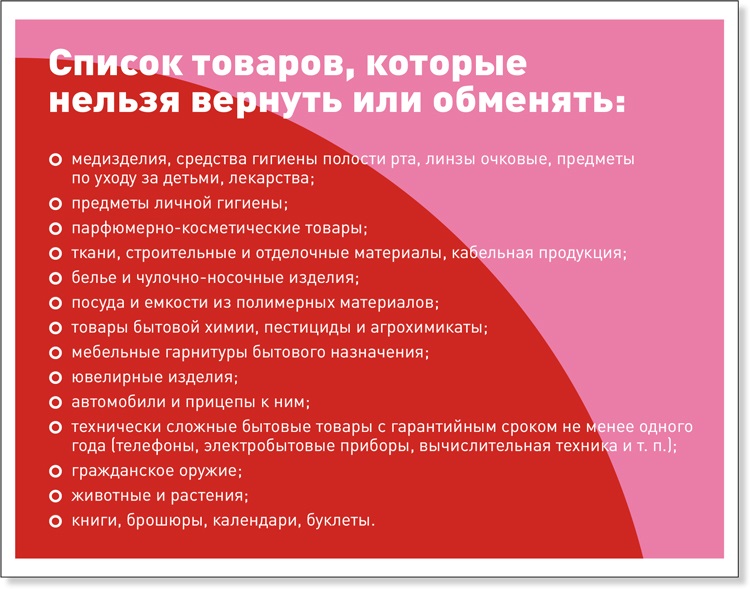 Список товаров, которые нельзя вернуть или обменять:

медизделия, средства гигиены полости рта, линзы очковые, предметы по уходу за детьми, лекарства;
предметы личной гигиены;
парфюмерно-косметические товары;
ткани, строительные и отделочные материалы, кабельная продукция;
белье и чулочно-носочные изделия;
посуда и емкости из полимерных материалов;
товары бытовой химии, пестициды и агрохимикаты;
мебельные гарнитуры бытового назначения;
ювелирные изделия;
автомобили и прицепы к ним;
технически сложные бытовые товары с гарантийным сроком не менее одного года (телефоны, электробытовые приборы, вычислительная техника и т. п.);
гражданское оружие;
животные и растения;
книги, брошюры, календари, буклеты.